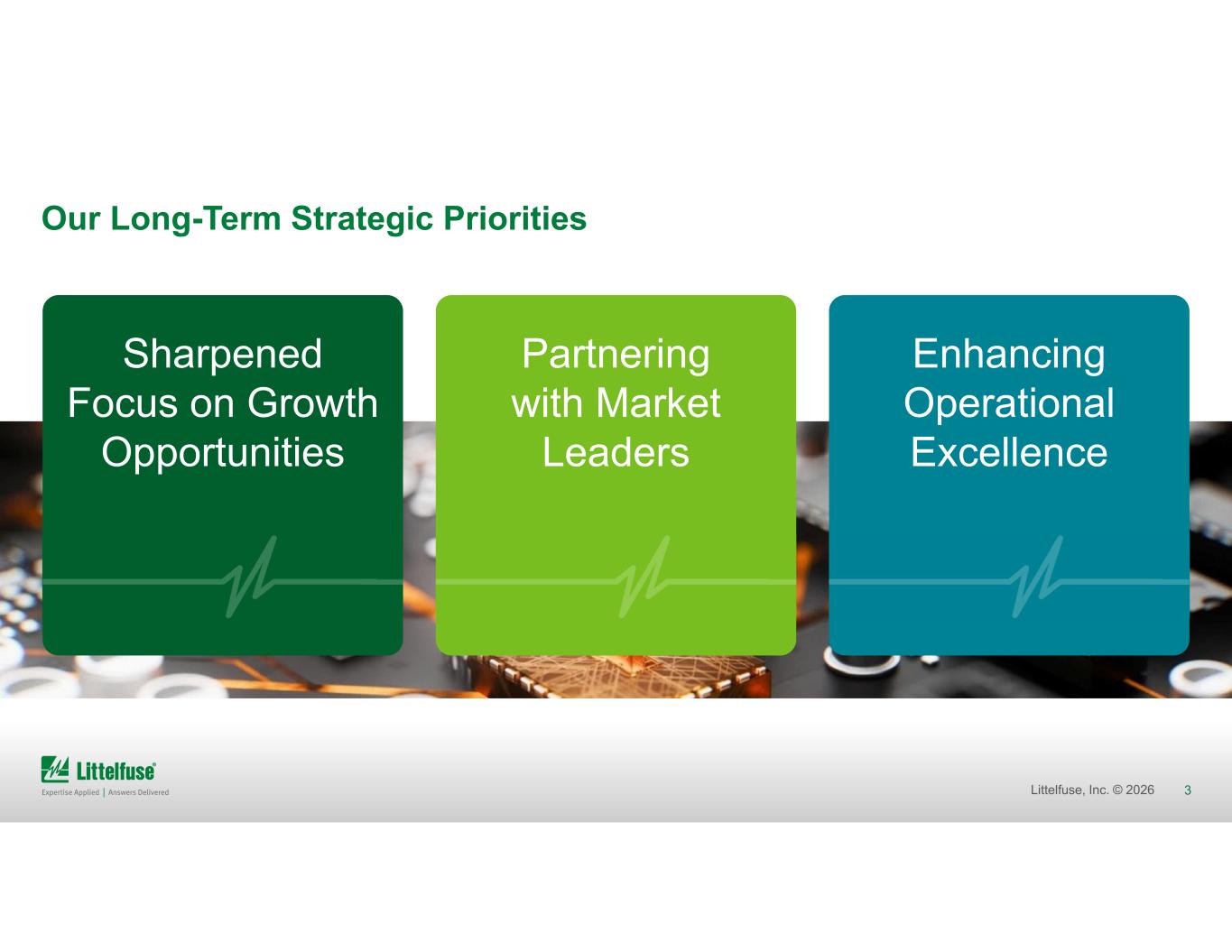 Our Long-Term Strategic Priorities

Sharpened Focus on Growth Opportunities

Partnering with Market Leaders

Enhancing Operational Excellence

Littelfuse®
Expertise Applied | Answers Delivered

Littelfuse, Inc. © 2026 3